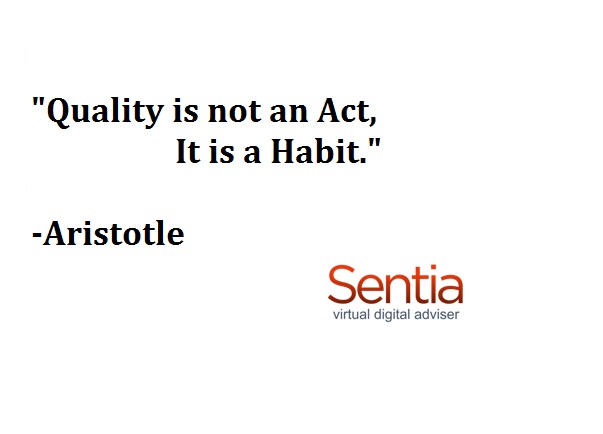 "Quality is not an Act,
It is a Habit."

-Aristotle

Sentia
virtual digital adviser